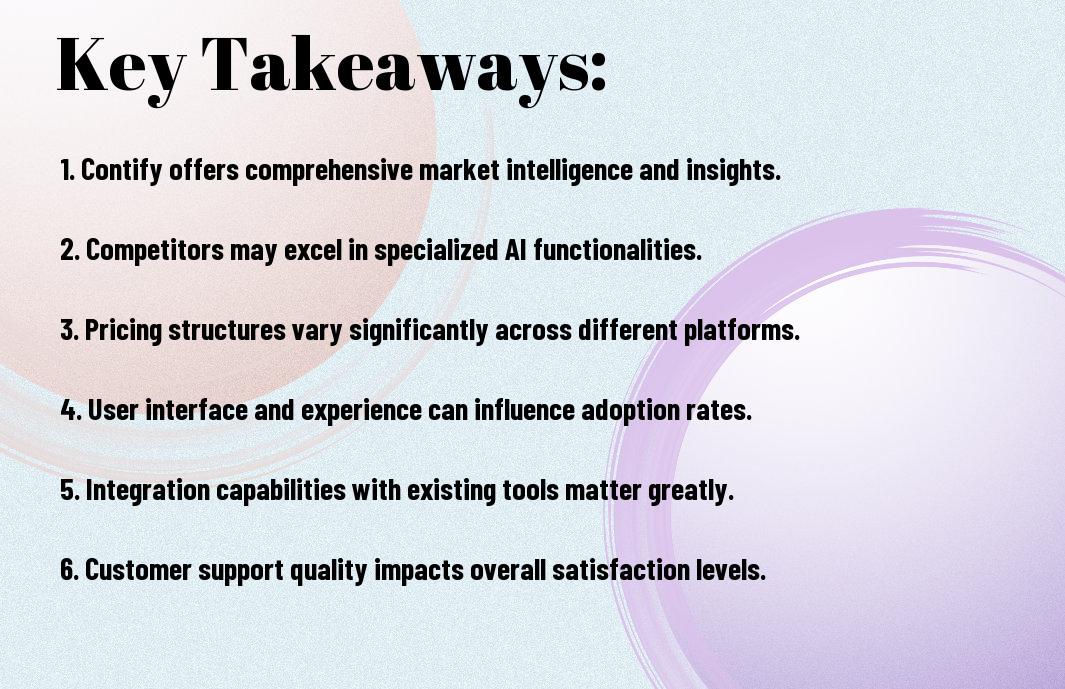 Key Takeaways:

1. Contify offers comprehensive market intelligence and insights.

2. Competitors may excel in specialized AI functionalities.

3. Pricing structures vary significantly across different platforms.

4. User interface and experience can influence adoption rates.

5. Integration capabilities with existing tools matter greatly.

6. Customer support quality impacts overall satisfaction levels.